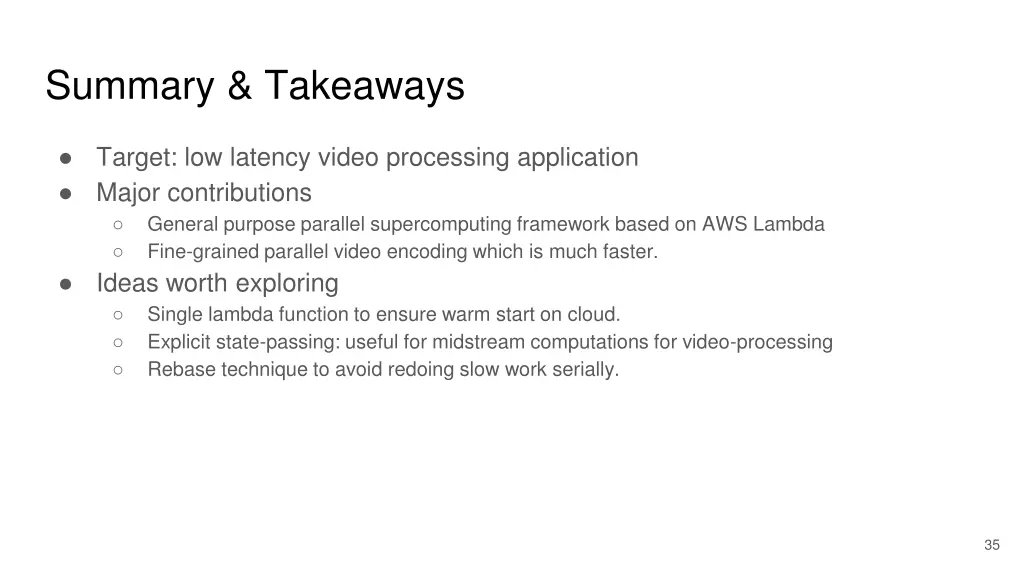 Summary & Takeaways

● Target: low latency video processing application
● Major contributions
  ○ General purpose parallel supercomputing framework based on AWS Lambda
  ○ Fine-grained parallel video encoding which is much faster.
● Ideas worth exploring
  ○ Single lambda function to ensure warm start on cloud.
  ○ Explicit state-passing: useful for midstream computations for video-processing
  ○ Rebase technique to avoid redoing slow work serially.

35